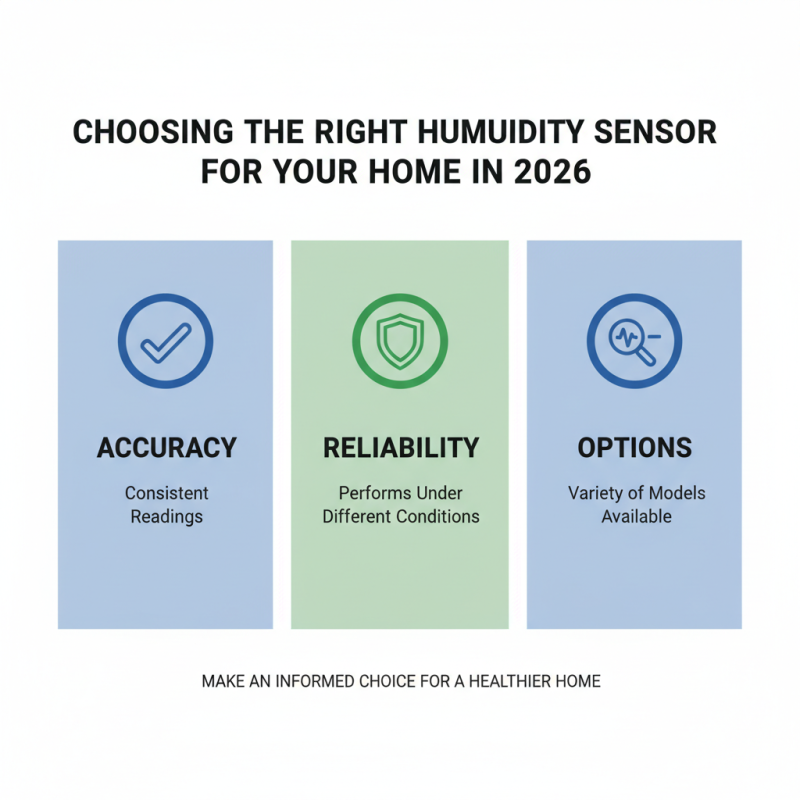 CHOOSING THE RIGHT HUMUIDITY SENSOR FOR YOUR HOME IN 2026

ACCURACY

Consistent Readings

RELIABILITY

Performs Under Different Conditions

OPTIONS

Variety of Models Available

MAKE AN INFORMED CHOICE FOR A HEALTHIER HOME